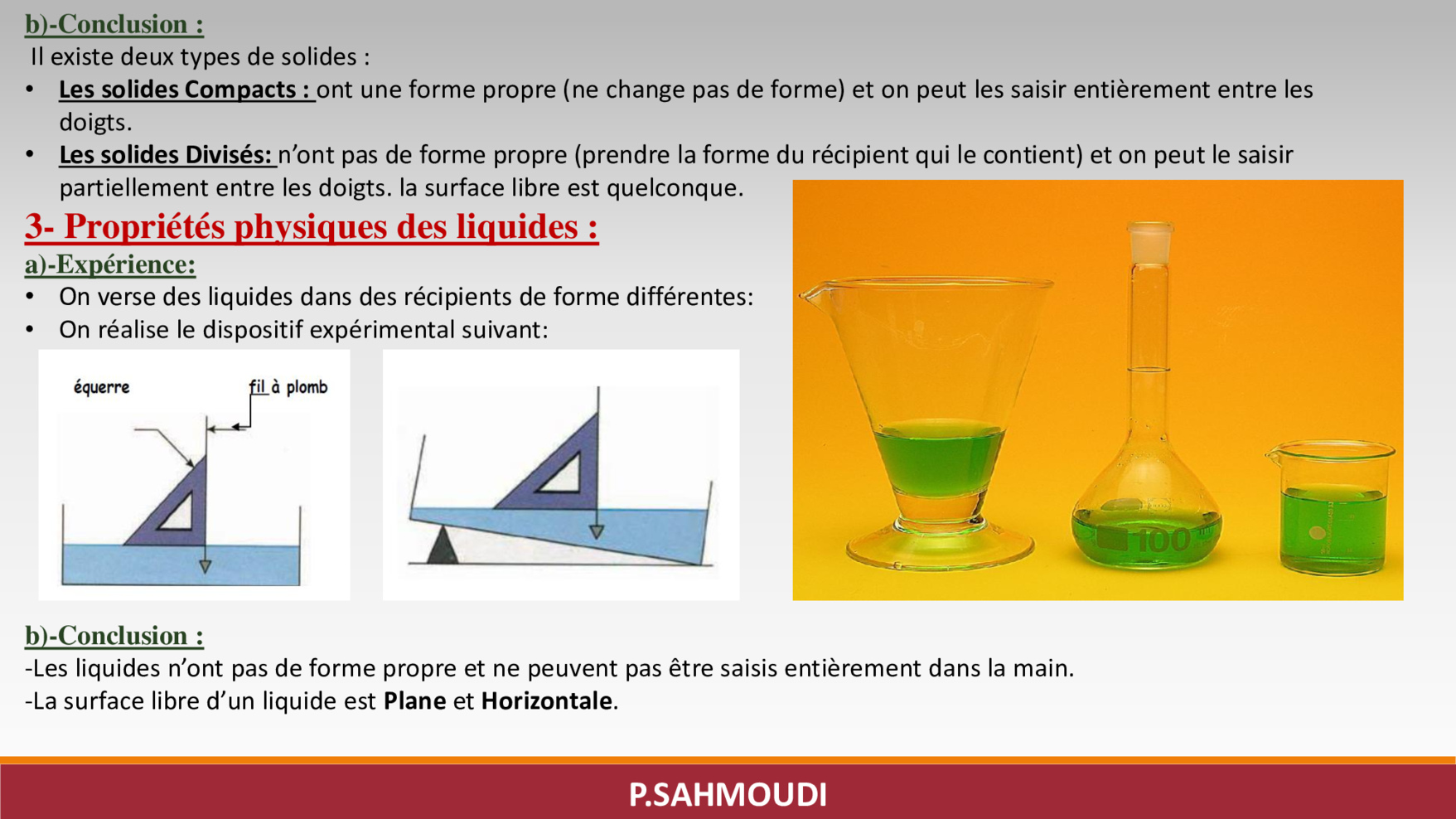 b)-Conclusion :

Il existe deux types de solides :

• Les solides Compacts : ont une forme propre (ne change pas de forme) et on peut les saisir entièrement entre les doigts.

• Les solides Divisés: n'ont pas de forme propre (prendre la forme du récipient qui le contient) et on peut le saisir partiellement entre les doigts. la surface libre est quelconque.

3- Propriétés physiques des liquides :

a)-Expérience:

• On verse des liquides dans des récipients de forme différentes:

• On réalise le dispositif expérimental suivant:

équerre

fil à plomb

100

b)-Conclusion :

-Les liquides n'ont pas de forme propre et ne peuvent pas être saisis entièrement dans la main.

-La surface libre d'un liquide est Plane et Horizontale.

P.SAHMOUDI